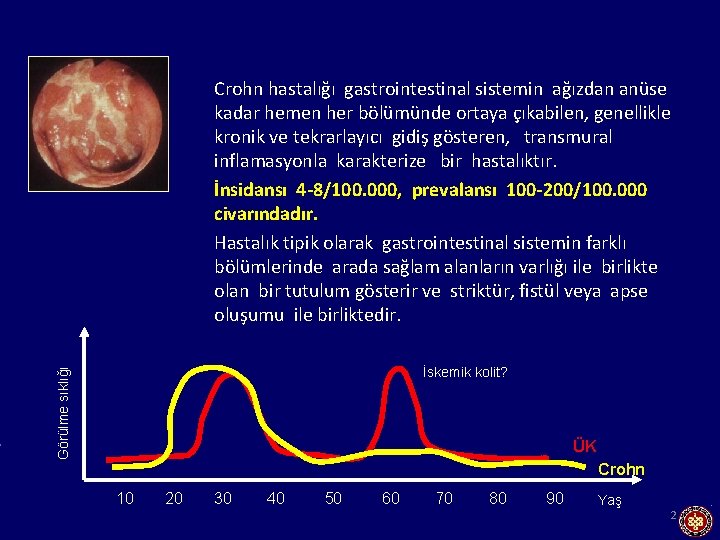 Crohn hastalığı gastrointestinal sistemin ağızdan anüse kadar hemen her bölümünde ortaya çıkabilen, genellikle kronik ve tekrarlayıcı gidiş gösteren, transmural inflamasyonla karakterize bir hastalıktır.

İnsidansı 4-8/100.000, prevalansı 100-200/100.000 civarındadır.

Hastalık tipik olarak gastrointestinal sistemin farklı bölümlerinde arada sağlam alanların varlığı ile birlikte olan bir tutulum gösterir ve striktür, fistül veya apse oluşumu ile birliktedir.

Görülme sıklığı

İskemik kolit?

ÜK

Crohn

10 20 30 40 50 60 70 80 90 Yaş

2